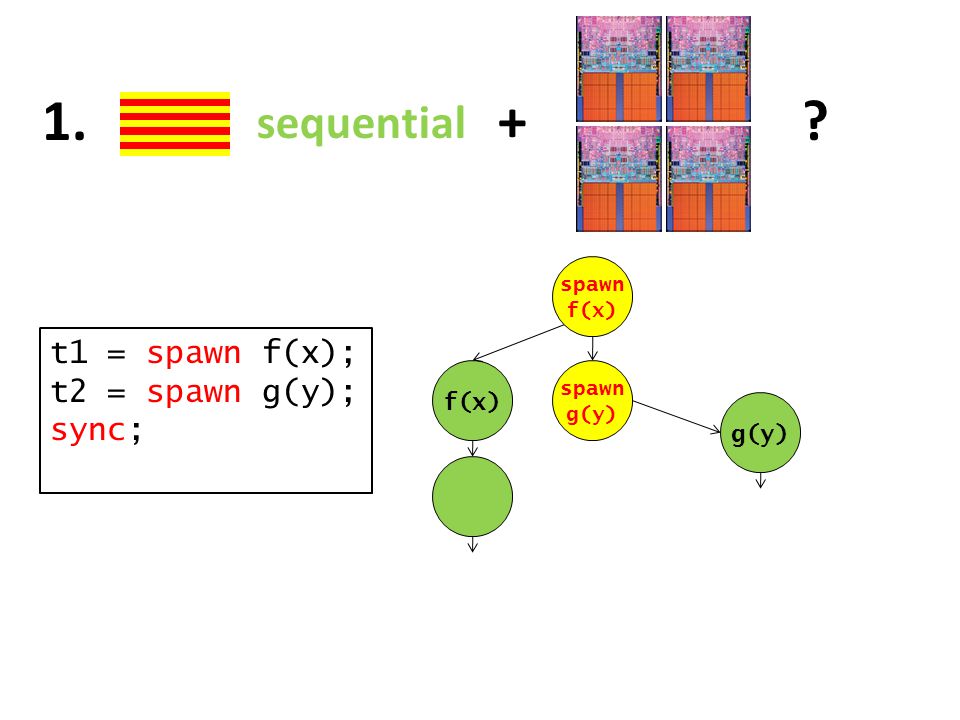 1. sequential + ?

t1 = spawn f(x);
t2 = spawn g(y);
sync;

spawn f(x)

f(x)

spawn g(y)

g(y)